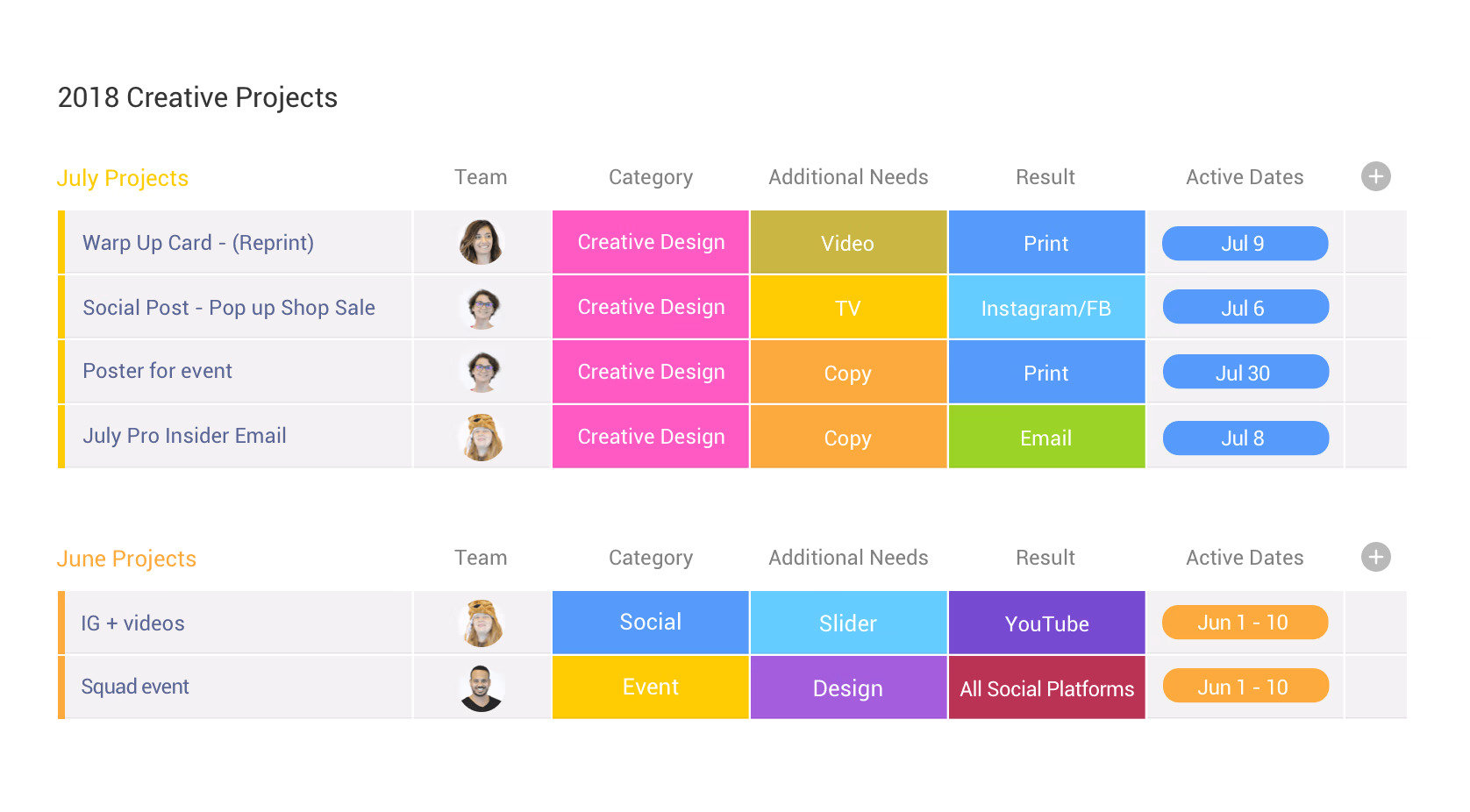 2018 Creative Projects

| July Projects | Team | Category | Additional Needs | Result | Active Dates |
|---|---|---|---|---|---|
| Warp Up Card - (Reprint) | | Creative Design | Video | Print | Jul 9 |
| Social Post - Pop up Shop Sale | | Creative Design | TV | Instagram/FB | Jul 6 |
| Poster for event | | Creative Design | Copy | Print | Jul 30 |
| July Pro Insider Email | | Creative Design | Copy | Email | Jul 8 |

| June Projects | Team | Category | Additional Needs | Result | Active Dates |
|---|---|---|---|---|---|
| IG + videos | | Social | Slider | YouTube | Jun 1 - 10 |
| Squad event | | Event | Design | All Social Platforms | Jun 1 - 10 |